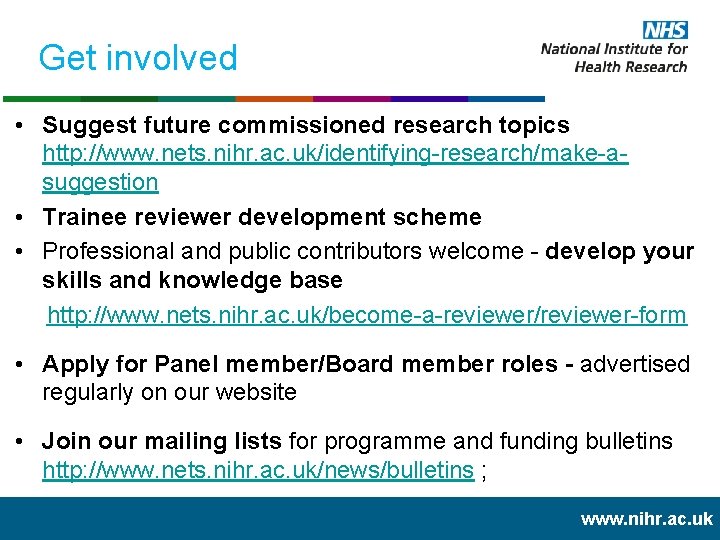 Get involved

NHS
National Institute for Health Research

• Suggest future commissioned research topics http://www.nets.nihr.ac.uk/identifying-research/make-a-suggestion

• Trainee reviewer development scheme

• Professional and public contributors welcome - develop your skills and knowledge base

http://www.nets.nihr.ac.uk/become-a-reviewer/reviewer-form

• Apply for Panel member/Board member roles - advertised regularly on our website

• Join our mailing lists for programme and funding bulletins http://www.nets.nihr.ac.uk/news/bulletins ;

www.nihr.ac.uk